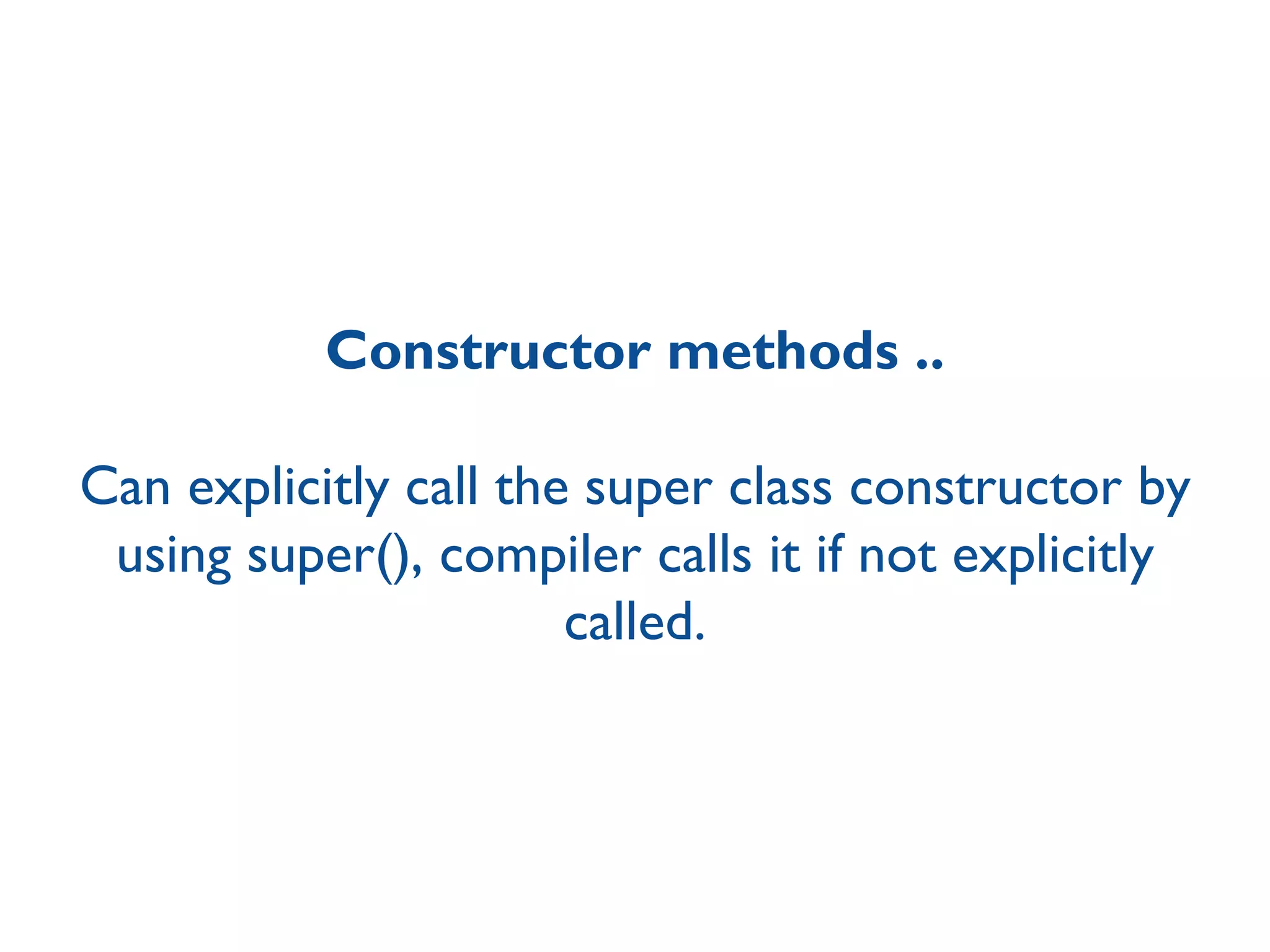 Constructor methods ..

Can explicitly call the super class constructor by using super(), compiler calls it if not explicitly called.